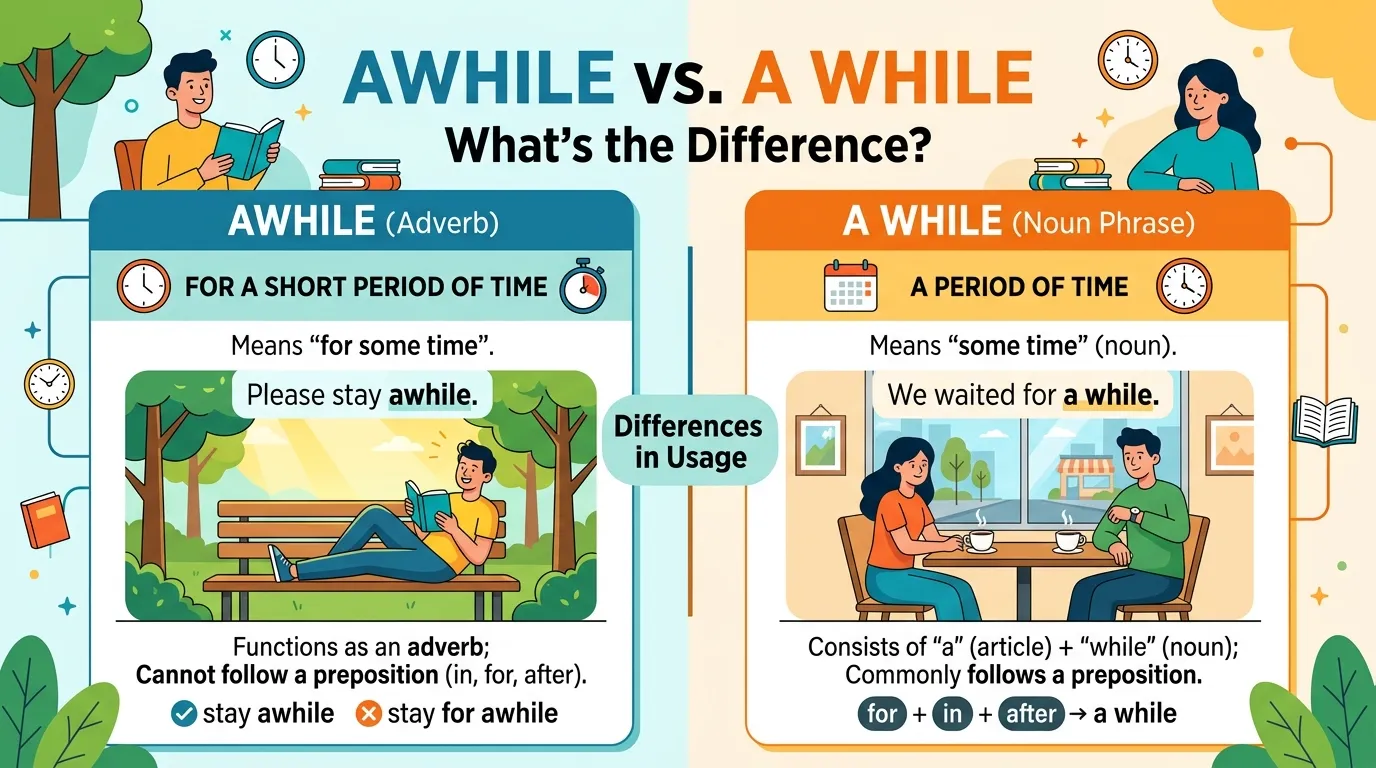 AWHILE vs. A WHILE
What's the Difference?

AWHILE (Adverb)

FOR A SHORT PERIOD OF TIME

Means "for some time".

Please stay awhile.

Functions as an adverb; Cannot follow a preposition (in, for, after).

stay awhile stay for awhile

Differences in Usage

A WHILE (Noun Phrase)

A PERIOD OF TIME

Means "some time" (noun).

We waited for a while.

Consists of "a" (article) + "while" (noun); Commonly follows a preposition.

for + in + after → a while